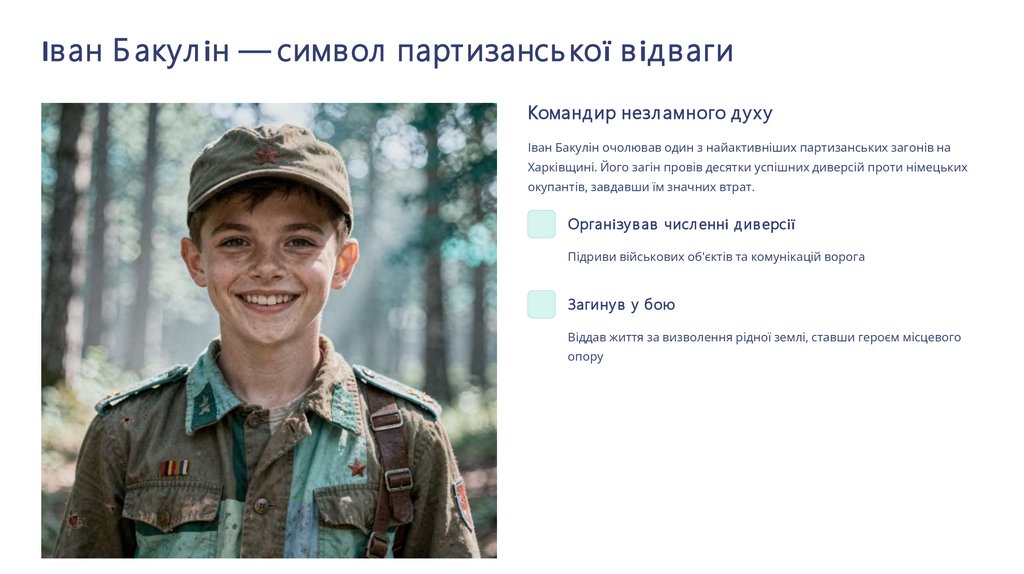 Іван Бакулін — символ партизанської відваги

Командир незламного духу

Іван Бакулін очолював один з найактивніших партизанських загонів на Харківщині. Його загін провів десятки успішних диверсій проти німецьких окупантів, завдавши їм значних втрат.

Організував численні диверсії

Підриви військових об'єктів та комунікацій ворога

Загинув у бою

Віддав життя за визволення рідної землі, ставши героєм місцевого опору